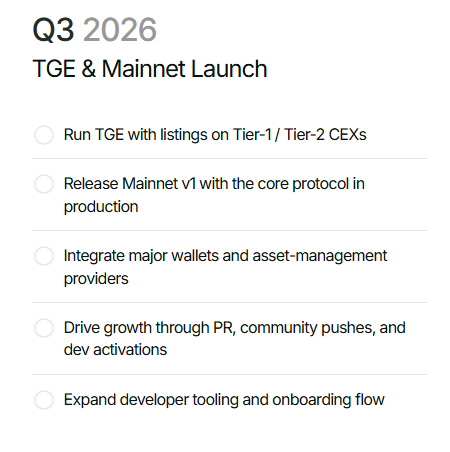 Q3 2026
TGE & Mainnet Launch

Run TGE with listings on Tier-1 / Tier-2 CEXs

Release Mainnet v1 with the core protocol in production

Integrate major wallets and asset-management providers

Drive growth through PR, community pushes, and dev activations

Expand developer tooling and onboarding flow